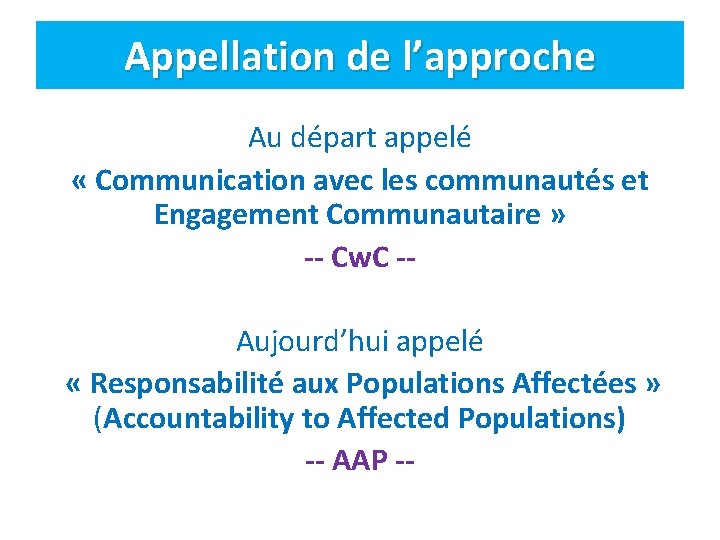 Appellation de l'approche

Au départ appelé

« Communication avec les communautés et Engagement Communautaire »

-- CwC --

Aujourd'hui appelé

« Responsabilité aux Populations Affectées » (Accountability to Affected Populations)

-- AAP --